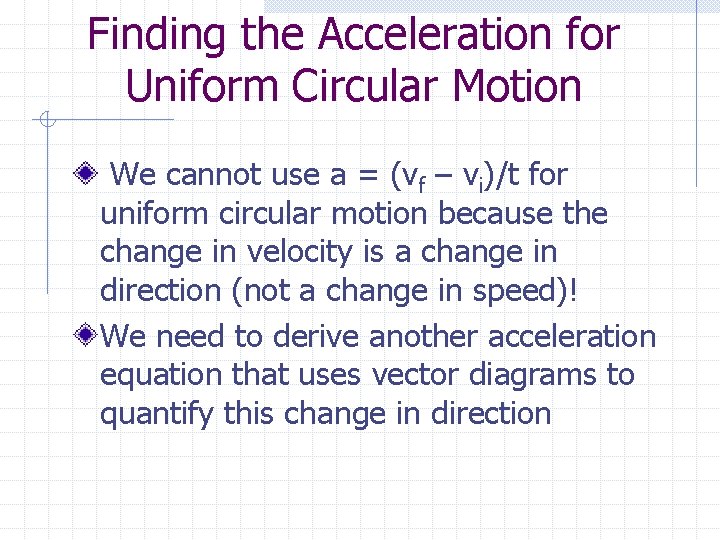 Finding the Acceleration for Uniform Circular Motion

We cannot use $a = (v_f - v_i)/t$ for uniform circular motion because the change in velocity is a change in direction (not a change in speed)!

We need to derive another acceleration equation that uses vector diagrams to quantify this change in direction